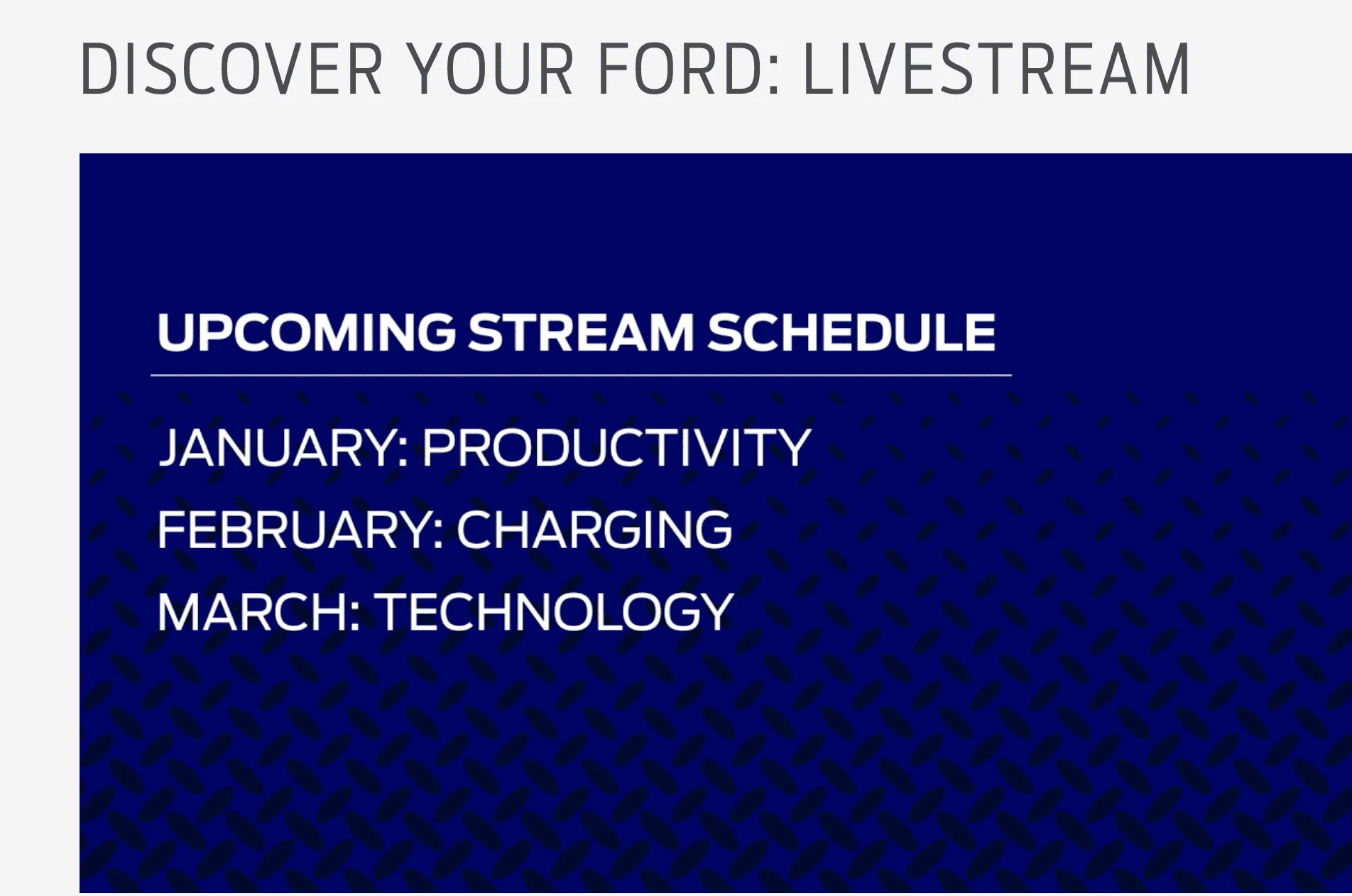 DISCOVER YOUR FORD: LIVESTREAM

UPCOMING STREAM SCHEDULE

JANUARY: PRODUCTIVITY
FEBRUARY: CHARGING
MARCH: TECHNOLOGY